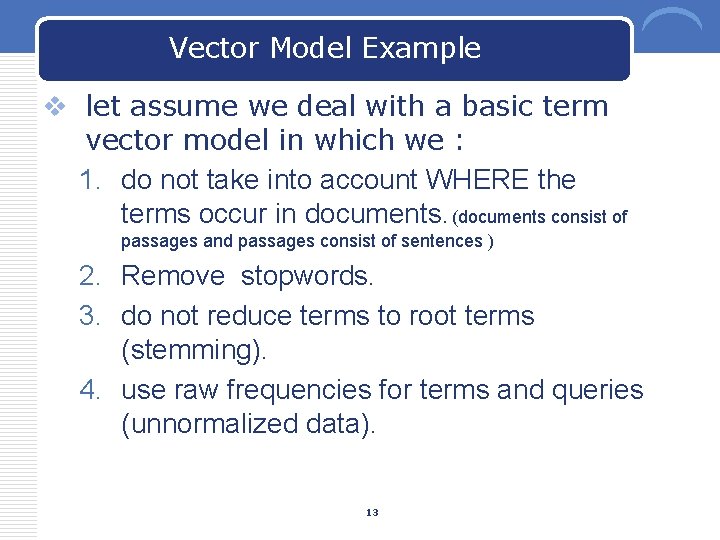 Vector Model Example

❖ let assume we deal with a basic term vector model in which we :

1. do not take into account WHERE the terms occur in documents. (documents consist of passages and passages consist of sentences )
2. Remove stopwords.
3. do not reduce terms to root terms (stemming).
4. use raw frequencies for terms and queries (unnormalized data).

13